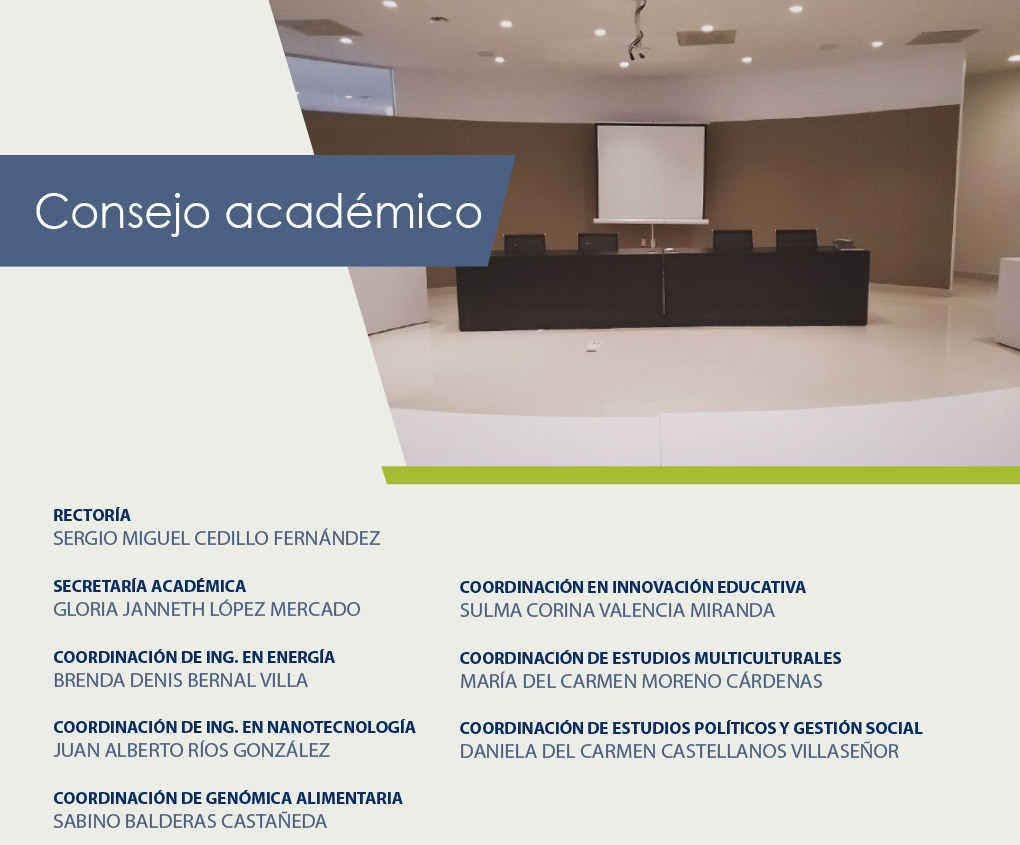 Consejo académico

RECTORÍA
SERGIO MIGUEL CEDILLO FERNÁNDEZ

SECRETARÍA ACADÉMICA
GLORIA JANNETH LÓPEZ MERCADO

COORDINACIÓN DE ING. EN ENERGÍA
BRENDA DENIS BERNAL VILLA

COORDINACIÓN DE ING. EN NANOTECNOLOGÍA
JUAN ALBERTO RÍOS GONZÁLEZ

COORDINACIÓN DE GENÓMICA ALIMENTARIA
SABINO BALDERAS CASTAÑEDA

COORDINACIÓN EN INNOVACIÓN EDUCATIVA
SULMA CORINA VALENCIA MIRANDA

COORDINACIÓN DE ESTUDIOS MULTICULTURALES
MARÍA DEL CARMEN MORENO CÁRDENAS

COORDINACIÓN DE ESTUDIOS POLÍTICOS Y GESTIÓN SOCIAL
DANIELA DEL CARMEN CASTELLANOS VILLASEÑOR